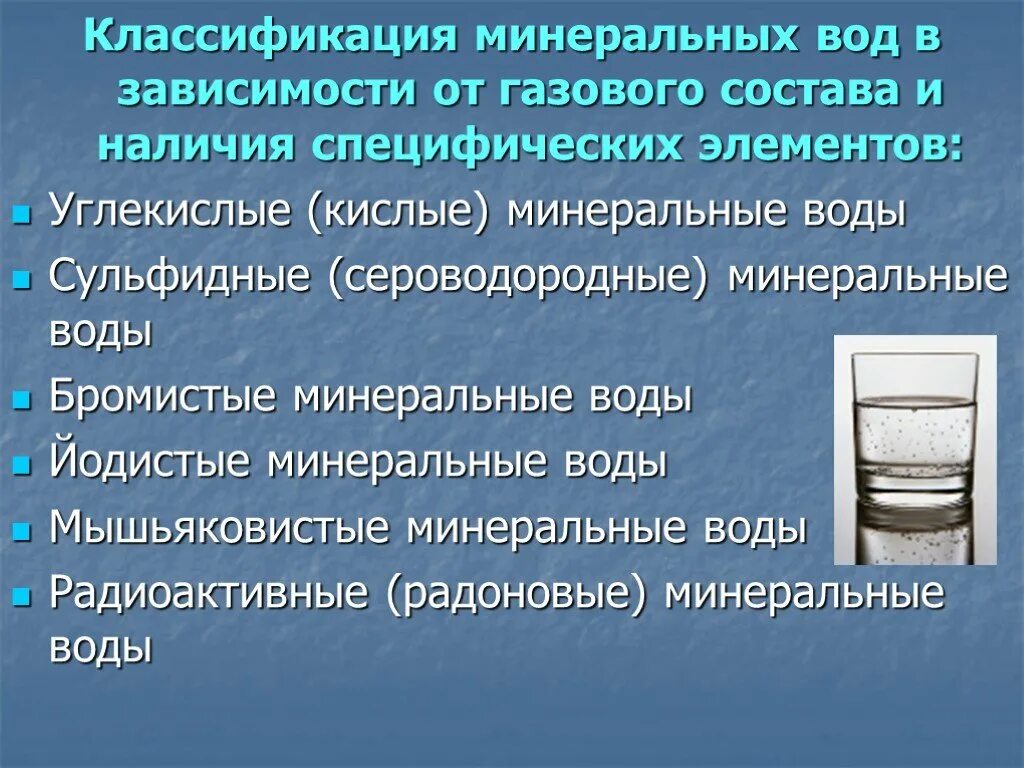 Классификация минеральных вод в зависимости от газового состава и наличия специфических элементов:

- Углекислые (кислые) минеральные воды
- Сульфидные (сероводородные) минеральные воды
- Бромистые минеральные воды
- Йодистые минеральные воды
- Мышьяковистые минеральные воды
- Радиоактивные (радоновые) минеральные воды